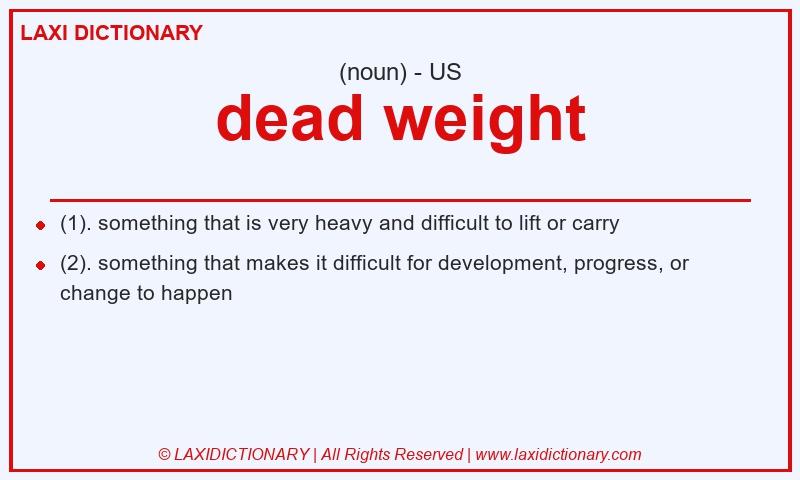 LAXI DICTIONARY

(noun) - US

dead weight

- (1). something that is very heavy and difficult to lift or carry
- (2). something that makes it difficult for development, progress, or change to happen

© LAXIDICTIONARY | All Rights Reserved | www.laxidictionary.com